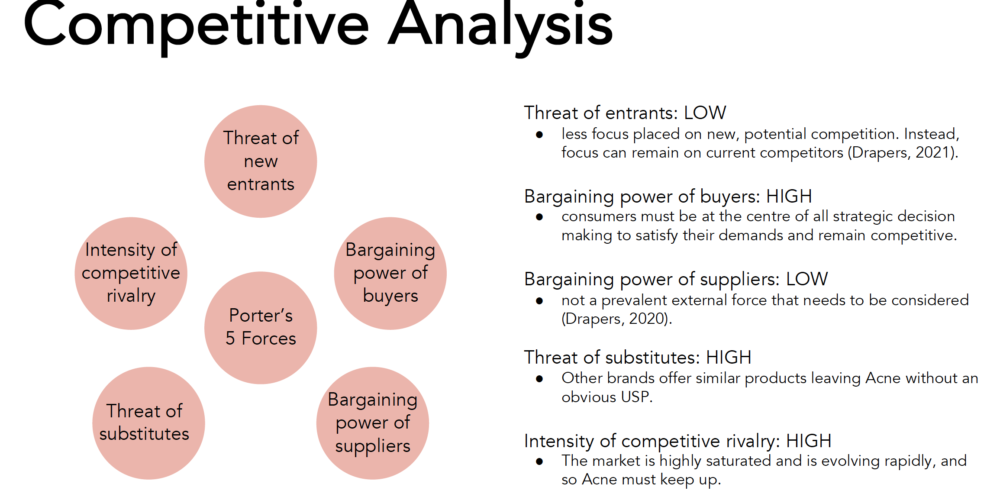 Competitive Analysis

Threat of new entrants

Intensity of competitive rivalry

Bargaining power of buyers

Porter's 5 Forces

Threat of substitutes

Bargaining power of suppliers

Threat of entrants: LOW
● less focus placed on new, potential competition. Instead, focus can remain on current competitors (Drapers, 2021).

Bargaining power of buyers: HIGH
● consumers must be at the centre of all strategic decision making to satisfy their demands and remain competitive.

Bargaining power of suppliers: LOW
● not a prevalent external force that needs to be considered (Drapers, 2020).

Threat of substitutes: HIGH
● Other brands offer similar products leaving Acne without an obvious USP.

Intensity of competitive rivalry: HIGH
● The market is highly saturated and is evolving rapidly, and so Acne must keep up.